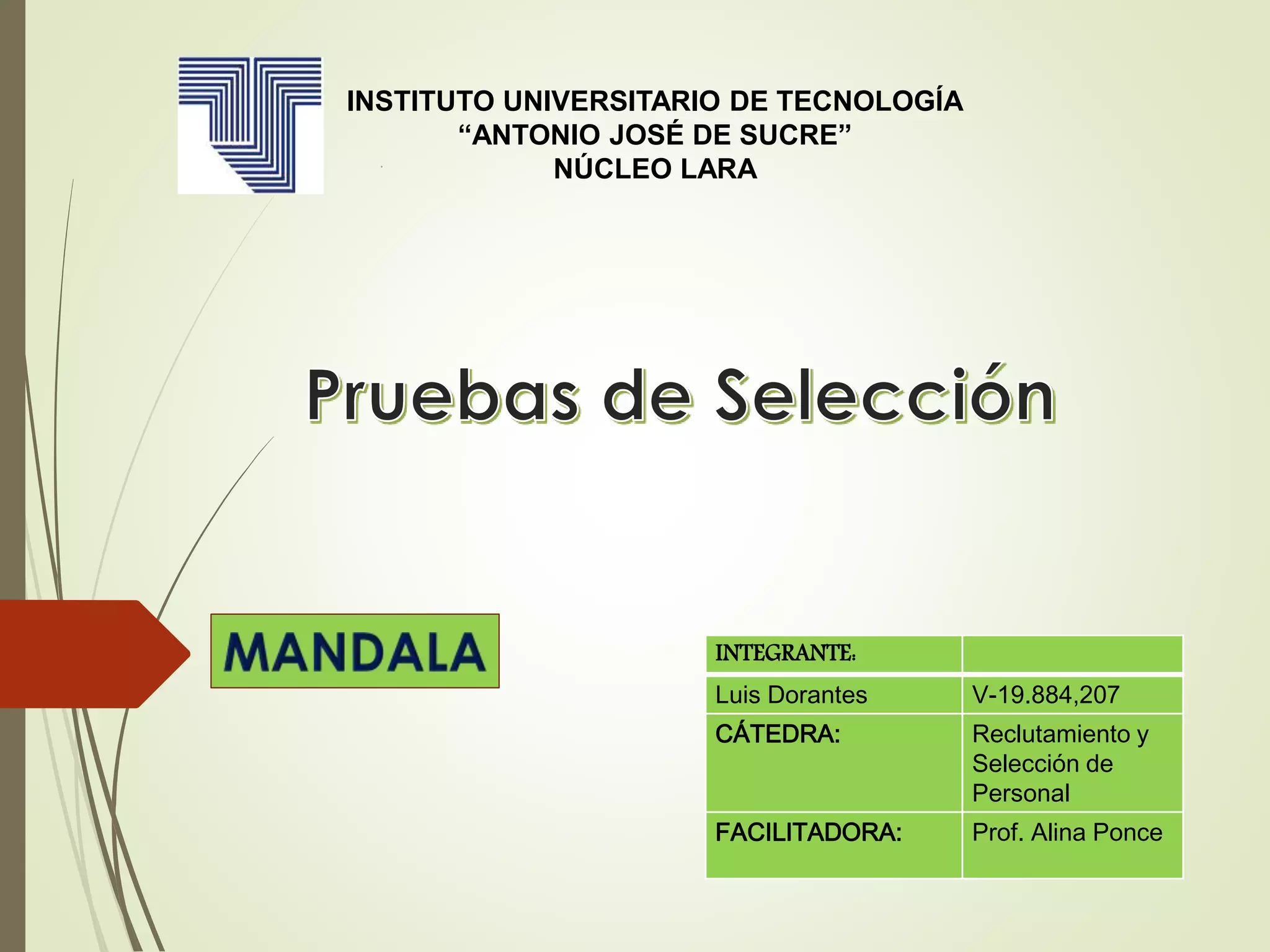 INSTITUTO UNIVERSITARIO DE TECNOLOGÍA
“ANTONIO JOSÉ DE SUCRE”
NÚCLEO LARA

Pruebas de Selección

MANDALA

| INTEGRANTE: | |
|---|---|
| Luis Dorantes | V-19.884,207 |
| CÁTEDRA: | Reclutamiento y Selección de Personal |
| FACILITADORA: | Prof. Alina Ponce |